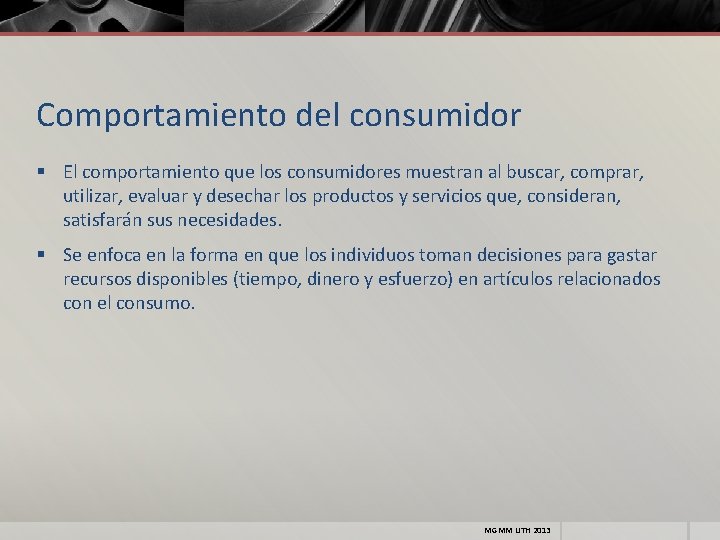 Comportamiento del consumidor

▪ El comportamiento que los consumidores muestran al buscar, comprar, utilizar, evaluar y desechar los productos y servicios que, consideran, satisfarán sus necesidades.

▪ Se enfoca en la forma en que los individuos toman decisiones para gastar recursos disponibles (tiempo, dinero y esfuerzo) en artículos relacionados con el consumo.

MGMM UTH 2013